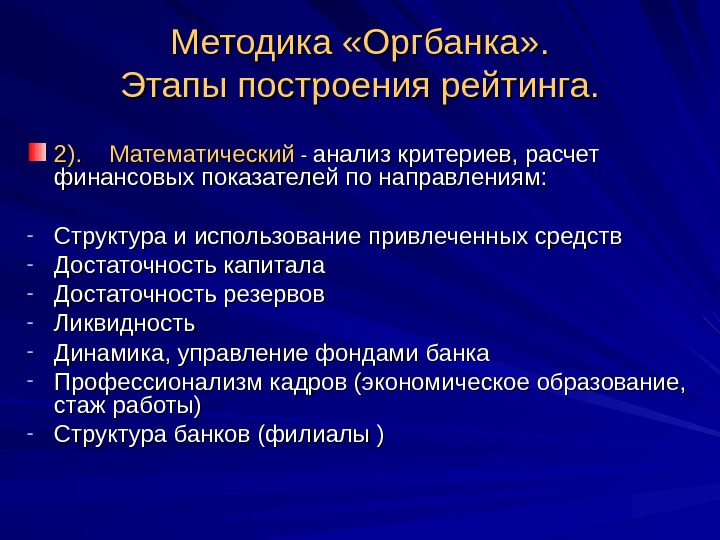 Методика «Оргбанка». Этапы построения рейтинга.

2). Математический - анализ критериев, расчет финансовых показателей по направлениям:

- Структура и использование привлеченных средств
- Достаточность капитала
- Достаточность резервов
- Ликвидность
- Динамика, управление фондами банка
- Профессионализм кадров (экономическое образование, стаж работы)
- Структура банков (филиалы )